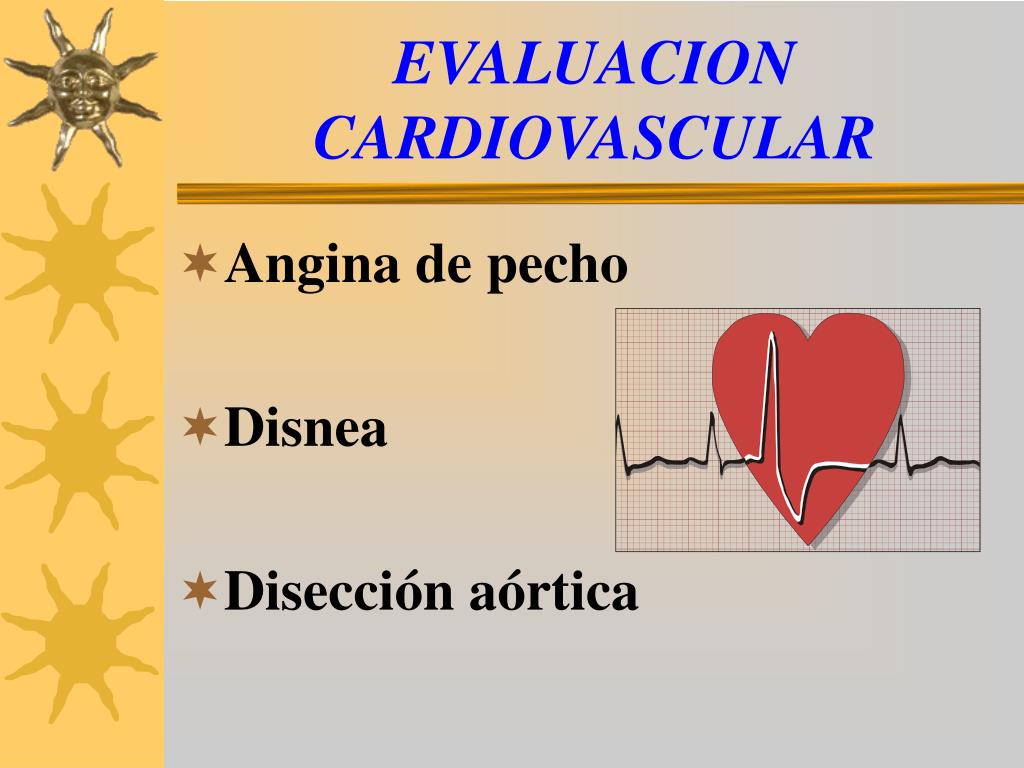 EVALUACION CARDIOVASCULAR

Angina de pecho

Disnea

Disección aórtica